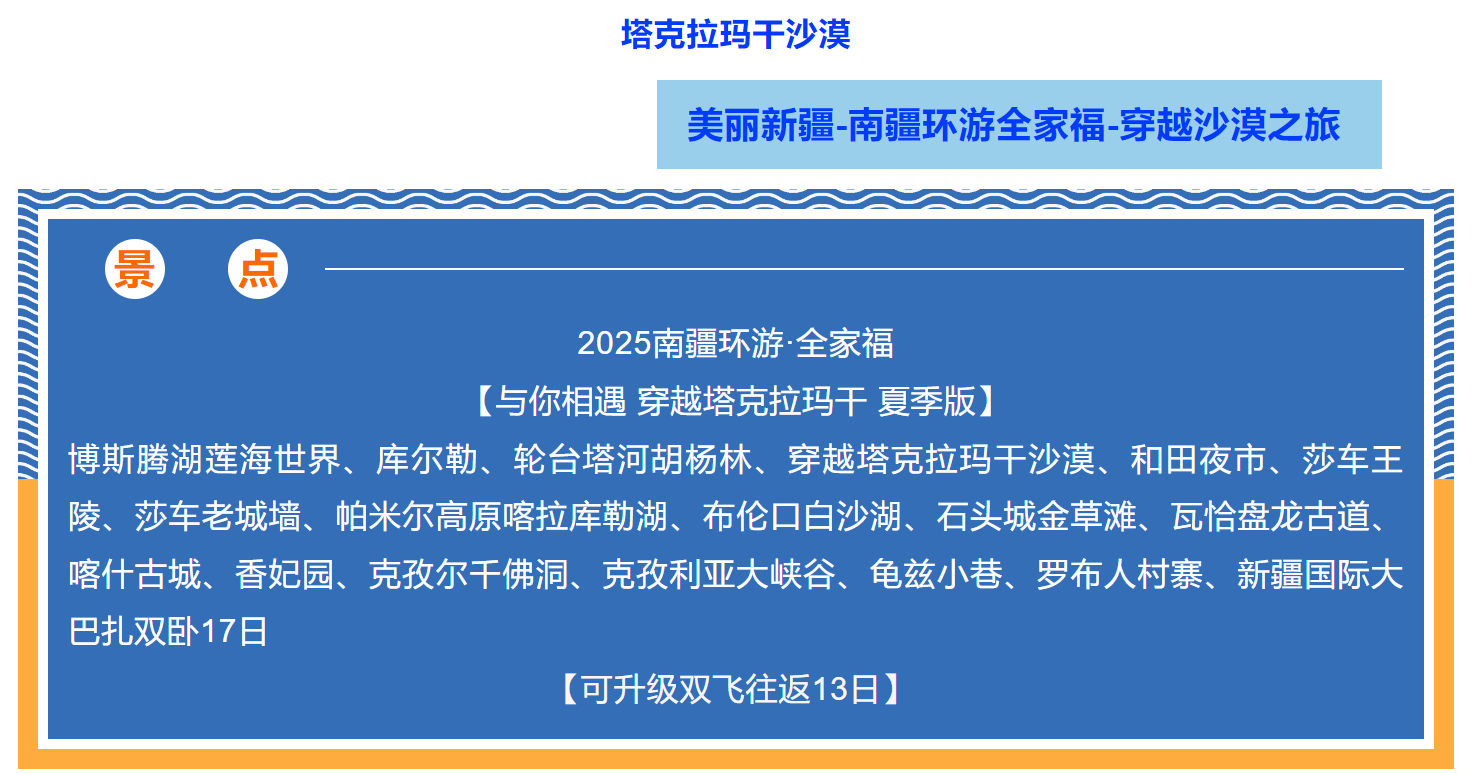 塔克拉玛干沙漠

美丽新疆-南疆环游全家福-穿越沙漠之旅

景　点

2025南疆环游·全家福

【与你相遇 穿越塔克拉玛干 夏季版】

博斯腾湖莲海世界、库尔勒、轮台塔河胡杨林、穿越塔克拉玛干沙漠、和田夜市、莎车王陵、莎车老城墙、帕米尔高原喀拉库勒湖、布伦口白沙湖、石头城金草滩、瓦恰盘龙古道、喀什古城、香妃园、克孜尔千佛洞、克孜利亚大峡谷、龟兹小巷、罗布人村寨、新疆国际大巴扎双卧17日

【可升级双飞往返13日】